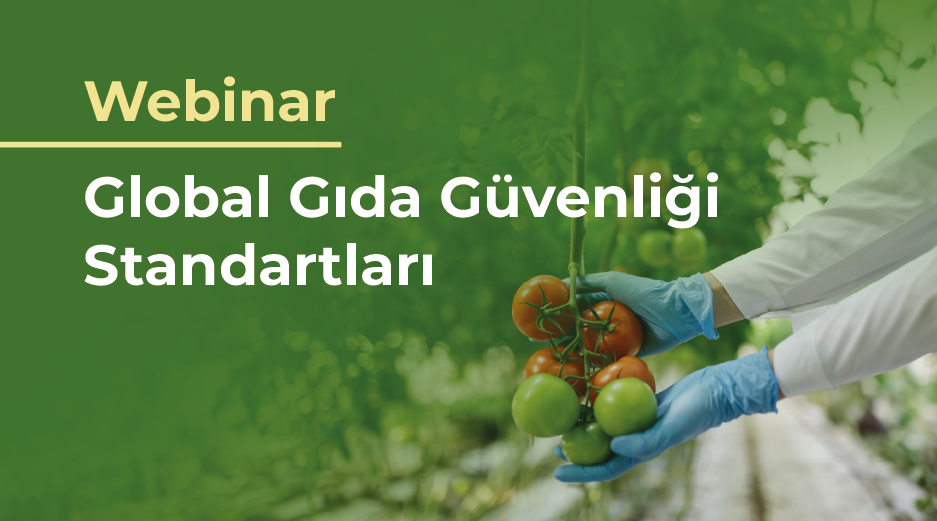 Webinar

Global Gıda Güvenliği Standartları